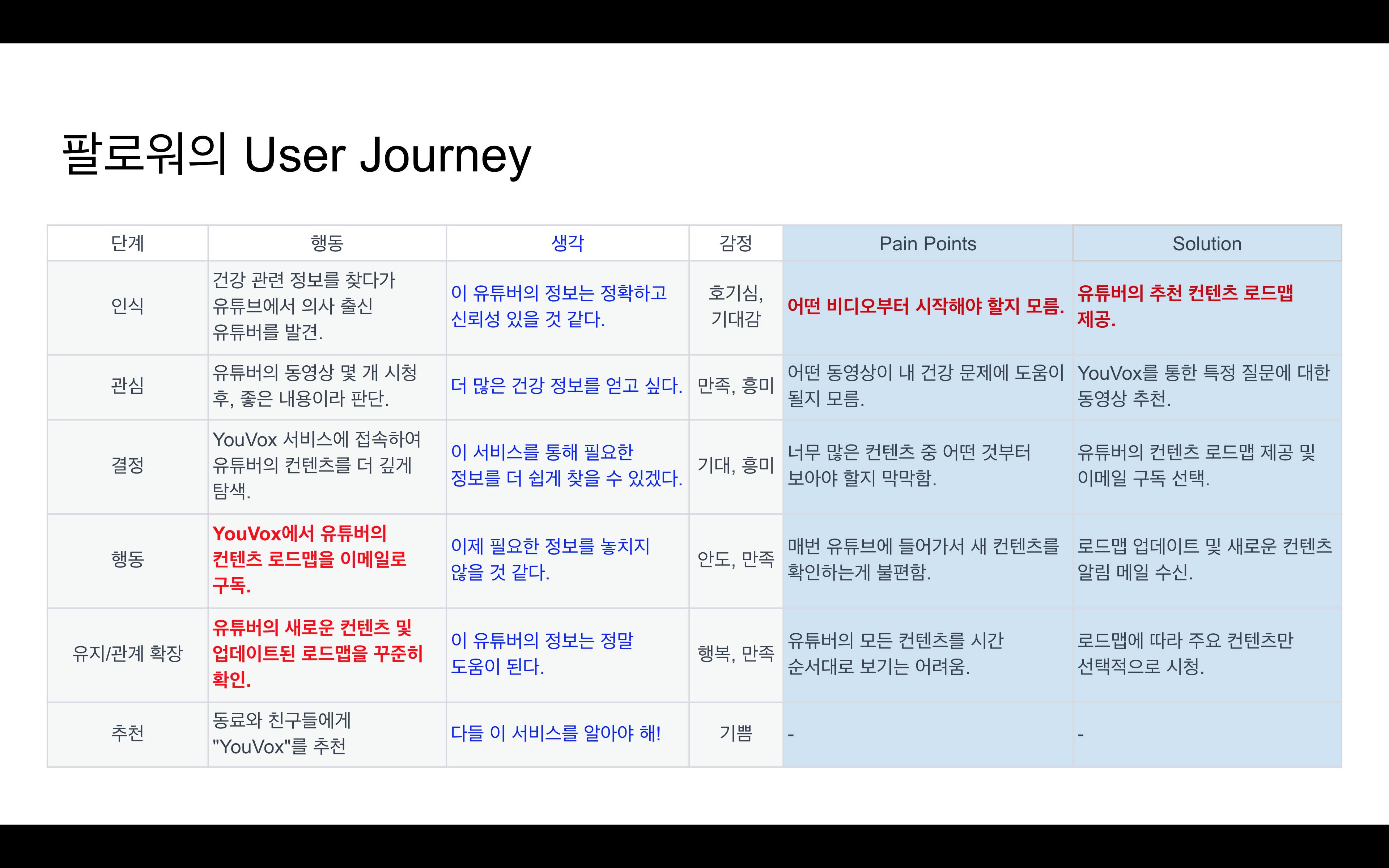 팔로워의 User Journey

| 단계 | 행동 | 생각 | 감정 | Pain Points | Solution |
|---|---|---|---|---|---|
| 인식 | 건강 관련 정보를 찾다가 유튜브에서 의사 출신 유튜버를 발견. | 이 유튜버의 정보는 정확하고 신뢰성 있을 것 같다. | 호기심, 기대감 | 어떤 비디오부터 시작해야 할지 모름. | 유튜버의 추천 컨텐츠 로드맵 제공. |
| 관심 | 유튜버의 동영상 몇 개 시청 후, 좋은 내용이라 판단. | 더 많은 건강 정보를 얻고 싶다. | 만족, 흥미 | 어떤 동영상이 내 건강 문제에 도움이 될지 모름. | YouVox를 통한 특정 질문에 대한 동영상 추천. |
| 결정 | YouVox 서비스에 접속하여 유튜버의 컨텐츠를 더 깊게 탐색. | 이 서비스를 통해 필요한 정보를 더 쉽게 찾을 수 있겠다. | 기대, 흥미 | 너무 많은 컨텐츠 중 어떤 것부터 보아야 할지 막막함. | 유튜버의 컨텐츠 로드맵 제공 및 이메일 구독 선택. |
| 행동 | YouVox에서 유튜버의 컨텐츠 로드맵을 이메일로 구독. | 이제 필요한 정보를 놓치지 않을 것 같다. | 안도, 만족 | 매번 유튜브에 들어가서 새 컨텐츠를 확인하는게 불편함. | 로드맵 업데이트 및 새로운 컨텐츠 알림 메일 수신. |
| 유지/관계 확장 | 유튜버의 새로운 컨텐츠 및 업데이트된 로드맵을 꾸준히 확인. | 이 유튜버의 정보는 정말 도움이 된다. | 행복, 만족 | 유튜버의 모든 컨텐츠를 시간 순서대로 보기는 어려움. | 로드맵에 따라 주요 컨텐츠만 선택적으로 시청. |
| 추천 | 동료와 친구들에게 "YouVox"를 추천 | 다들 이 서비스를 알아야 해! | 기쁨 | - | - |